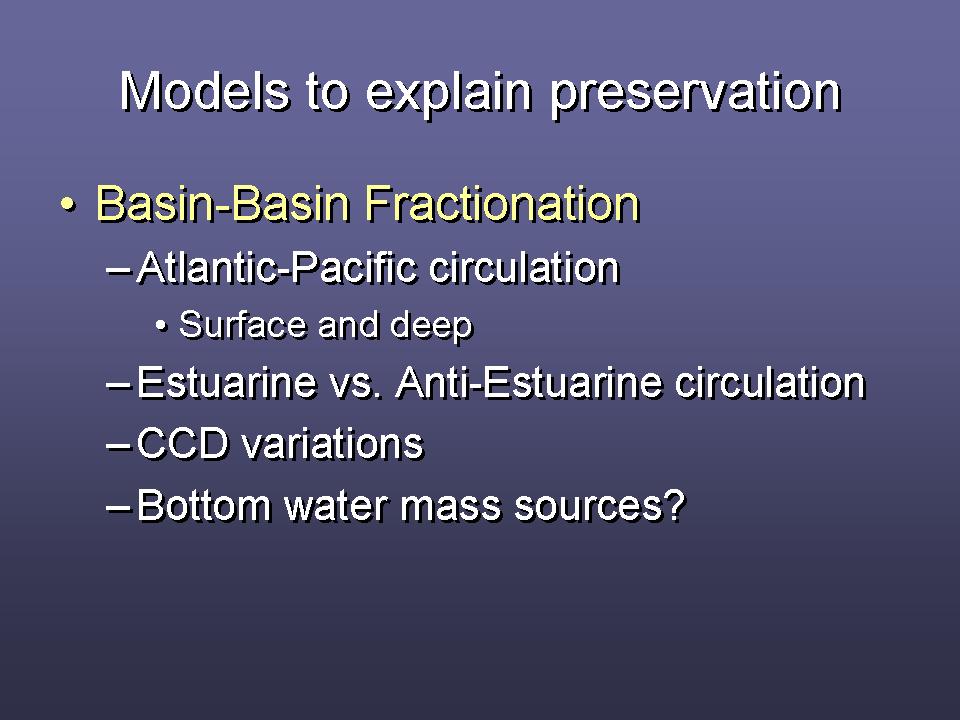 Models to explain preservation

• Basin-Basin Fractionation
– Atlantic-Pacific circulation
• Surface and deep
– Estuarine vs. Anti-Estuarine circulation
– CCD variations
– Bottom water mass sources?